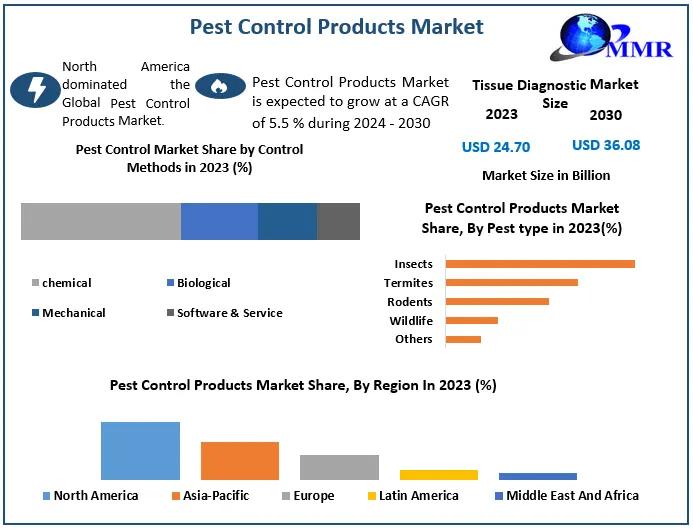 Pest Control Products Market

MMR

North America dominated the Global Pest Control Products Market.

Pest Control Products Market is expected to grow at a CAGR of 5.5 % during 2024 - 2030

Tissue Diagnostic Market Size

2023

2030

USD 24.70

USD 36.08

Market Size in Billion

Pest Control Market Share by Control Methods in 2023 (%)

chemical

Biological

Mechanical

Software & Service

Pest Control Products Market Share, By Pest type in 2023(%)

Insects

Termites

Rodents

Wildlife

Others

Pest Control Products Market Share, By Region In 2023 (%)

North America

Asia-Pacific

Europe

Latin America

Middle East And Africa